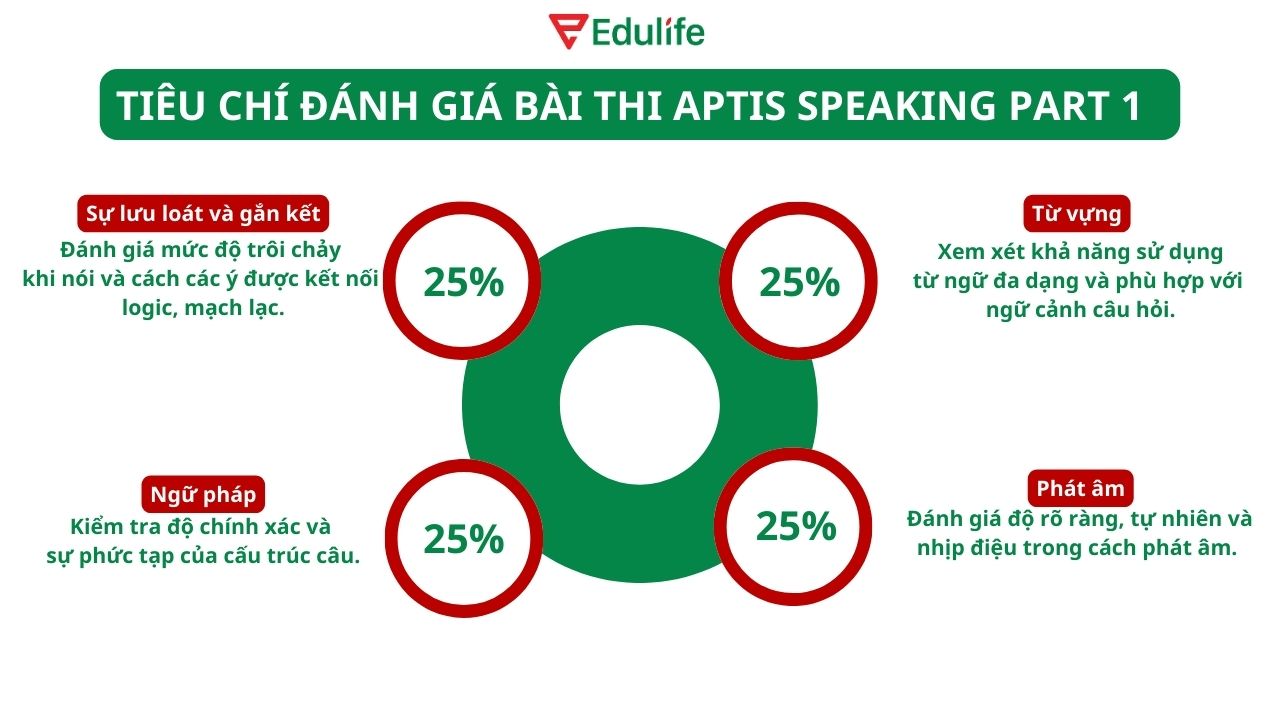 Edulife

TIÊU CHÍ ĐÁNH GIÁ BÀI THI APTIS SPEAKING PART 1

Sự lưu loát và gắn kết
Đánh giá mức độ trôi chảy khi nói và cách các ý được kết nối logic, mạch lạc.

25%

Từ vựng
Xem xét khả năng sử dụng từ ngữ đa dạng và phù hợp với ngữ cảnh câu hỏi.

25%

Ngữ pháp
Kiểm tra độ chính xác và sự phức tạp của cấu trúc câu.

25%

Phát âm
Đánh giá độ rõ ràng, tự nhiên và nhịp điệu trong cách phát âm.

25%